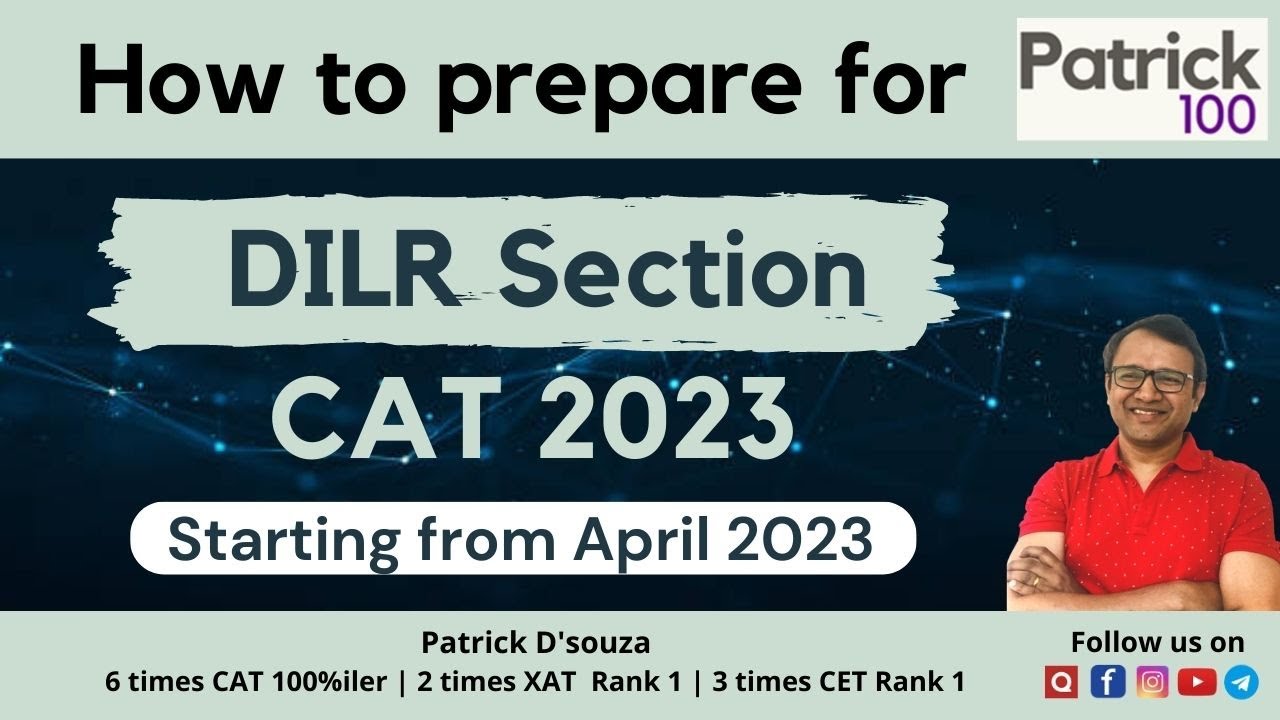 How to prepare for

Patrick
100

DILR Section

CAT 2023

Starting from April 2023

Patrick D'souza
6 times CAT 100%iler | 2 times XAT Rank 1 | 3 times CET Rank 1

Follow us on